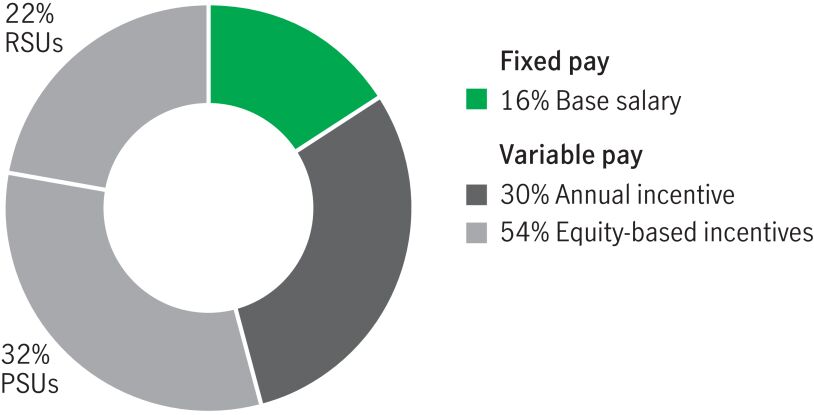 22%
RSUs

32%
PSUs

Fixed pay

16% Base salary

Variable pay

30% Annual incentive

54% Equity-based incentives